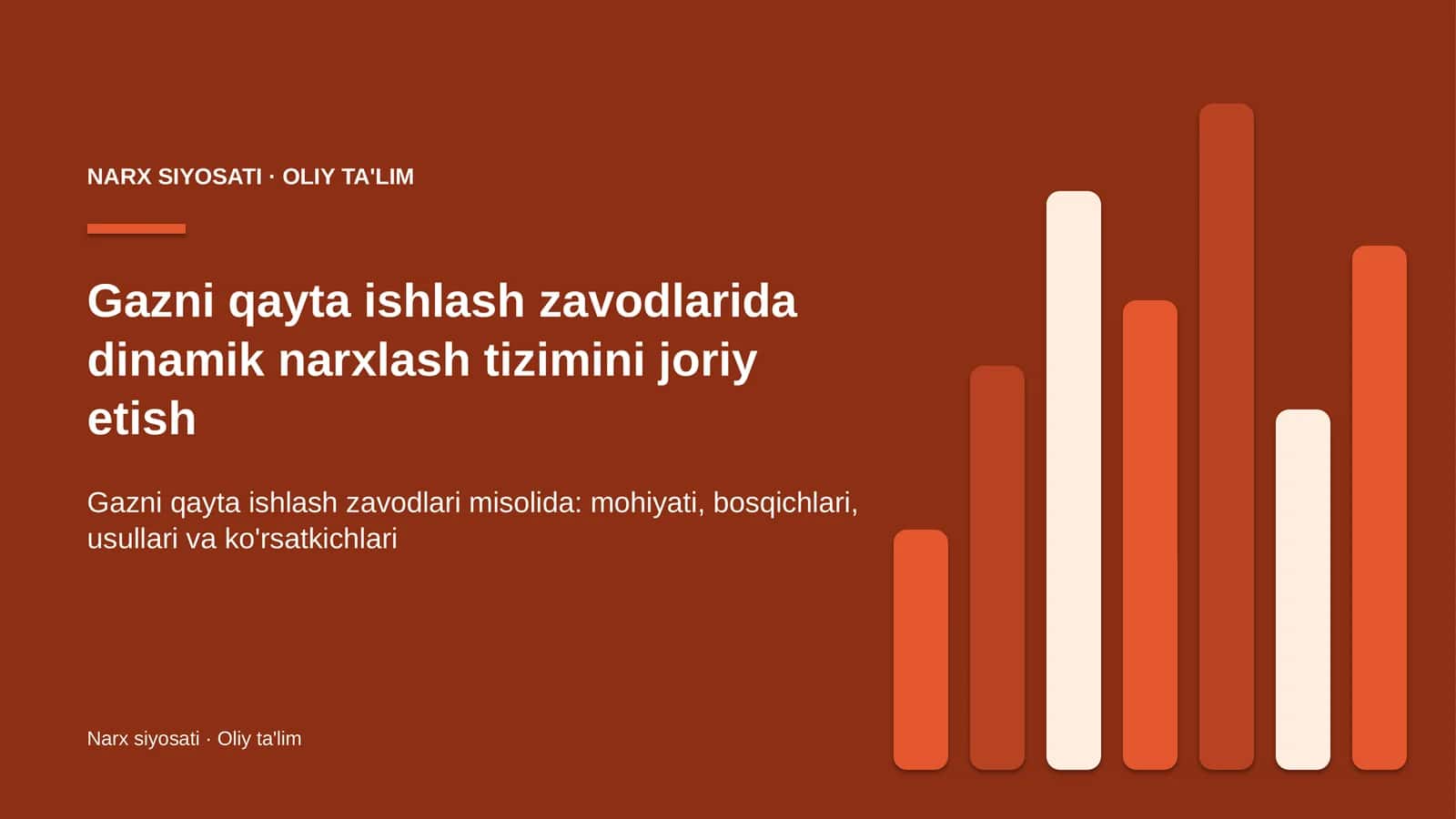 NARX SIYOSATI · OLIY TA'LIM

Gazni qayta ishlash zavodlarida dinamik narxlash tizimini joriy etish

Gazni qayta ishlash zavodlari misolida: mohiyati, bosqichlari, usullari va ko'rsatkichlari

Narx siyosati · Oliy ta'lim